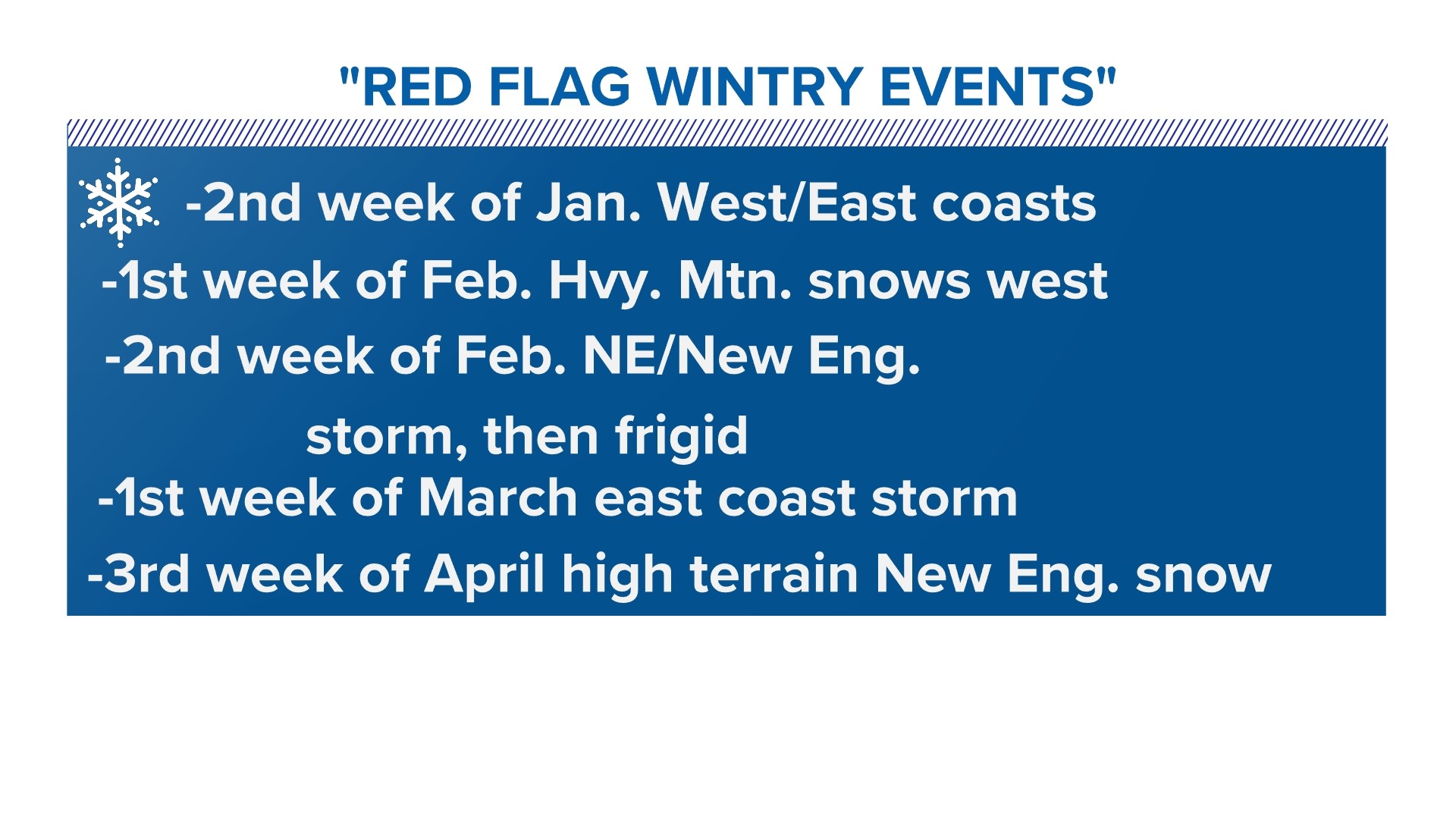 "RED FLAG WINTRY EVENTS"

-2nd week of Jan. West/East coasts

-1st week of Feb. Hvy. Mtn. snows west

-2nd week of Feb. NE/New Eng.

storm, then frigid

-1st week of March east coast storm

-3rd week of April high terrain New Eng. snow